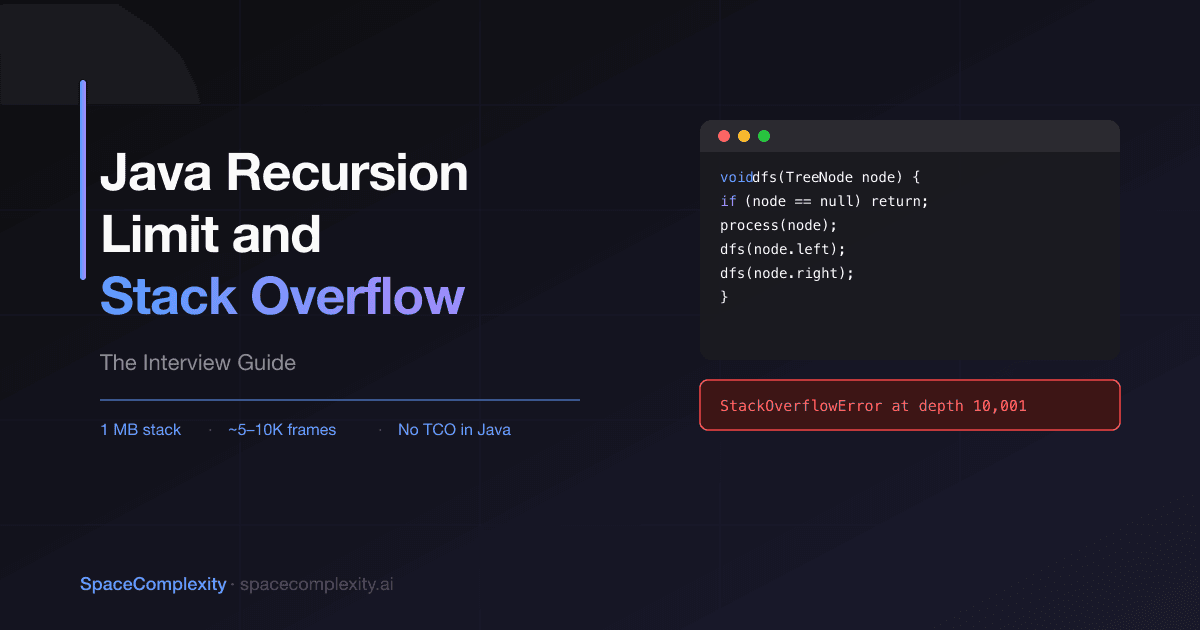 Java Recursion Limit and Stack Overflow

The Interview Guide

1 MB stack · ~5–10K frames · No TCO in Java

voiddfs(TreeNode node) {
if (node == null) return;
process(node);
dfs(node.left);
dfs(node.right);
}

StackOverflowError at depth 10,001

SpaceComplexity · spacecomplexity.ai